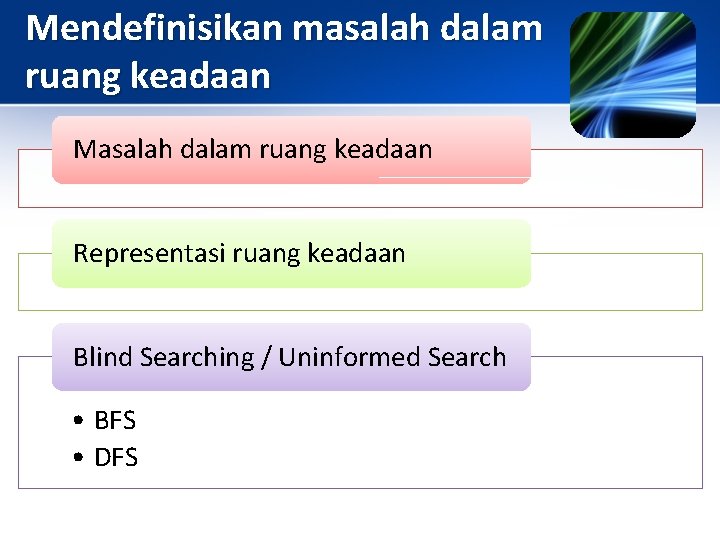 Mendefinisikan masalah dalam ruang keadaan

Masalah dalam ruang keadaan

Representasi ruang keadaan

Blind Searching / Uninformed Search

• BFS
• DFS